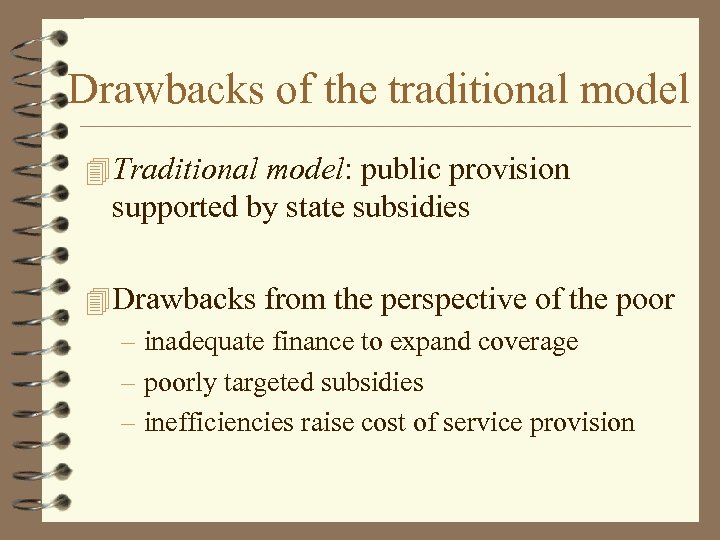 Drawbacks of the traditional model

Traditional model: public provision supported by state subsidies

Drawbacks from the perspective of the poor
– inadequate finance to expand coverage
– poorly targeted subsidies
– inefficiencies raise cost of service provision